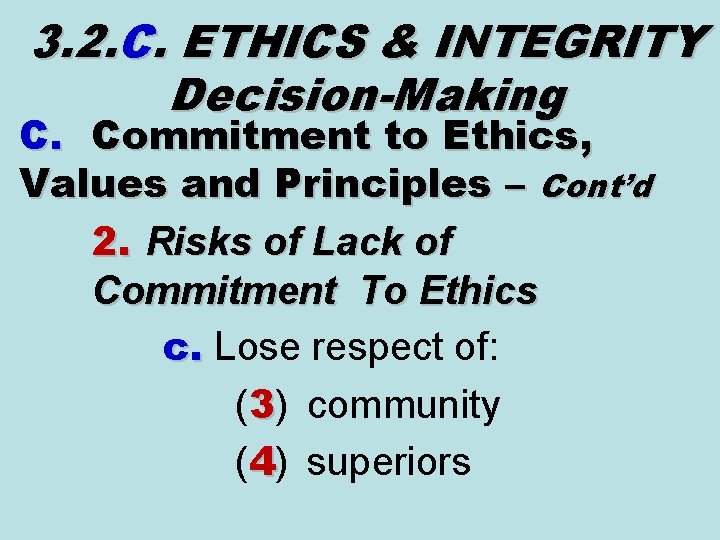 3.2.C. ETHICS & INTEGRITY
Decision-Making

C. Commitment to Ethics, Values and Principles – Cont'd

2. Risks of Lack of Commitment To Ethics

c. Lose respect of:

(3) community
(4) superiors